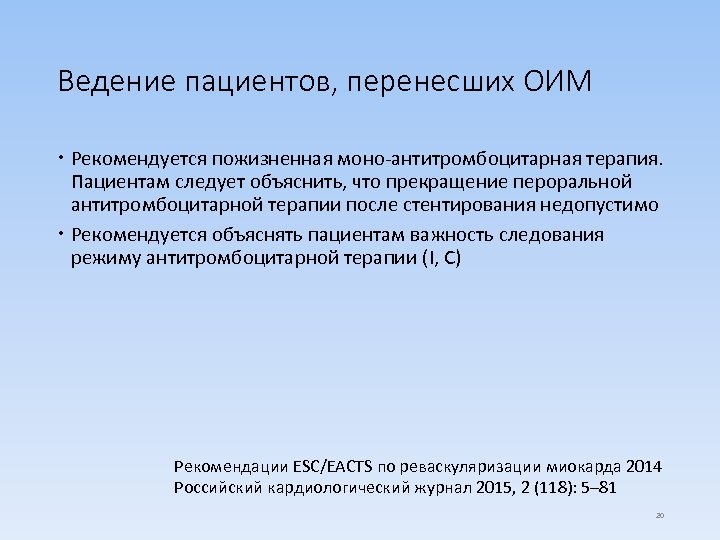 Ведение пациентов, перенесших ОИМ

• Рекомендуется пожизненная моно-антитромбоцитарная терапия. Пациентам следует объяснить, что прекращение пероральной антитромбоцитарной терапии после стентирования недопустимо

• Рекомендуется объяснять пациентам важность следования режиму антитромбоцитарной терапии (I, C)

Рекомендации ESC/EACTS по реваскуляризации миокарда 2014
Российский кардиологический журнал 2015, 2 (118): 5–81

20